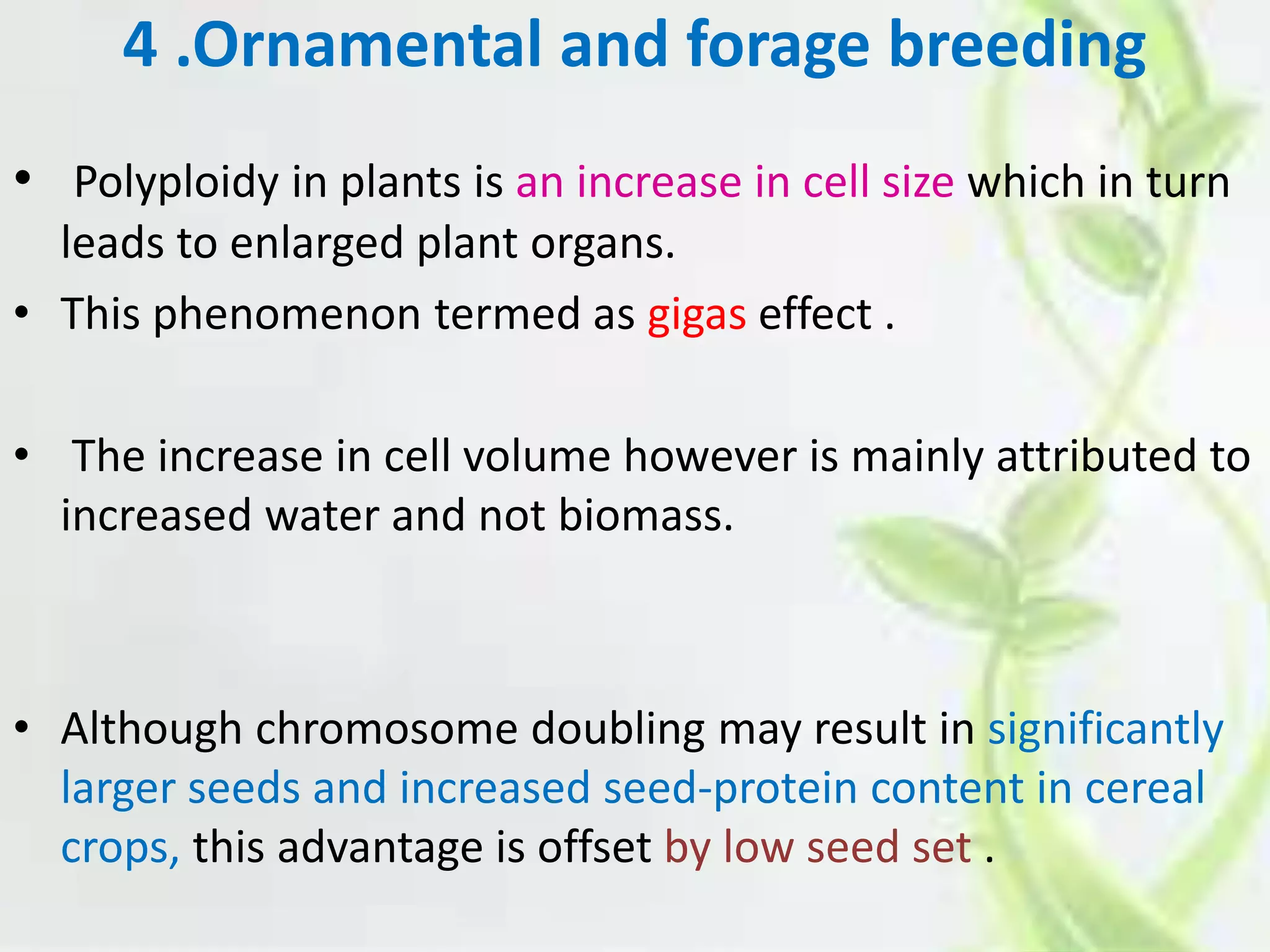 4 .Ornamental and forage breeding

• Polyploidy in plants is an increase in cell size which in turn leads to enlarged plant organs.
• This phenomenon termed as gigas effect .

• The increase in cell volume however is mainly attributed to increased water and not biomass.

• Although chromosome doubling may result in significantly larger seeds and increased seed-protein content in cereal crops, this advantage is offset by low seed set .